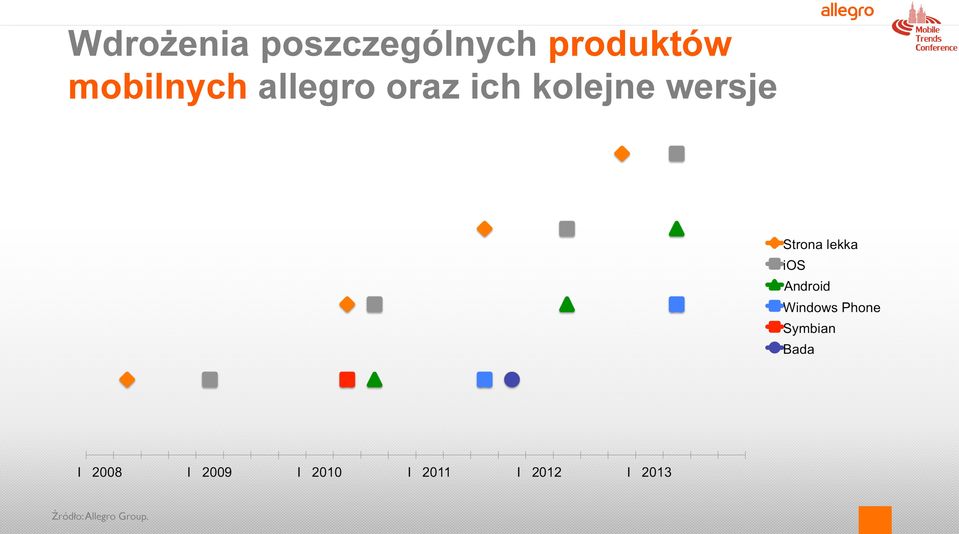 allegro

Mobile Trends Conference

Wdrożenia poszczególnych produktów mobilnych allegro oraz ich kolejne wersje

Strona lekka
iOS
Android
Windows Phone
Symbian
Bada

I 2008
I 2009
I 2010
I 2011
I 2012
I 2013

Źródło: Allegro Group.